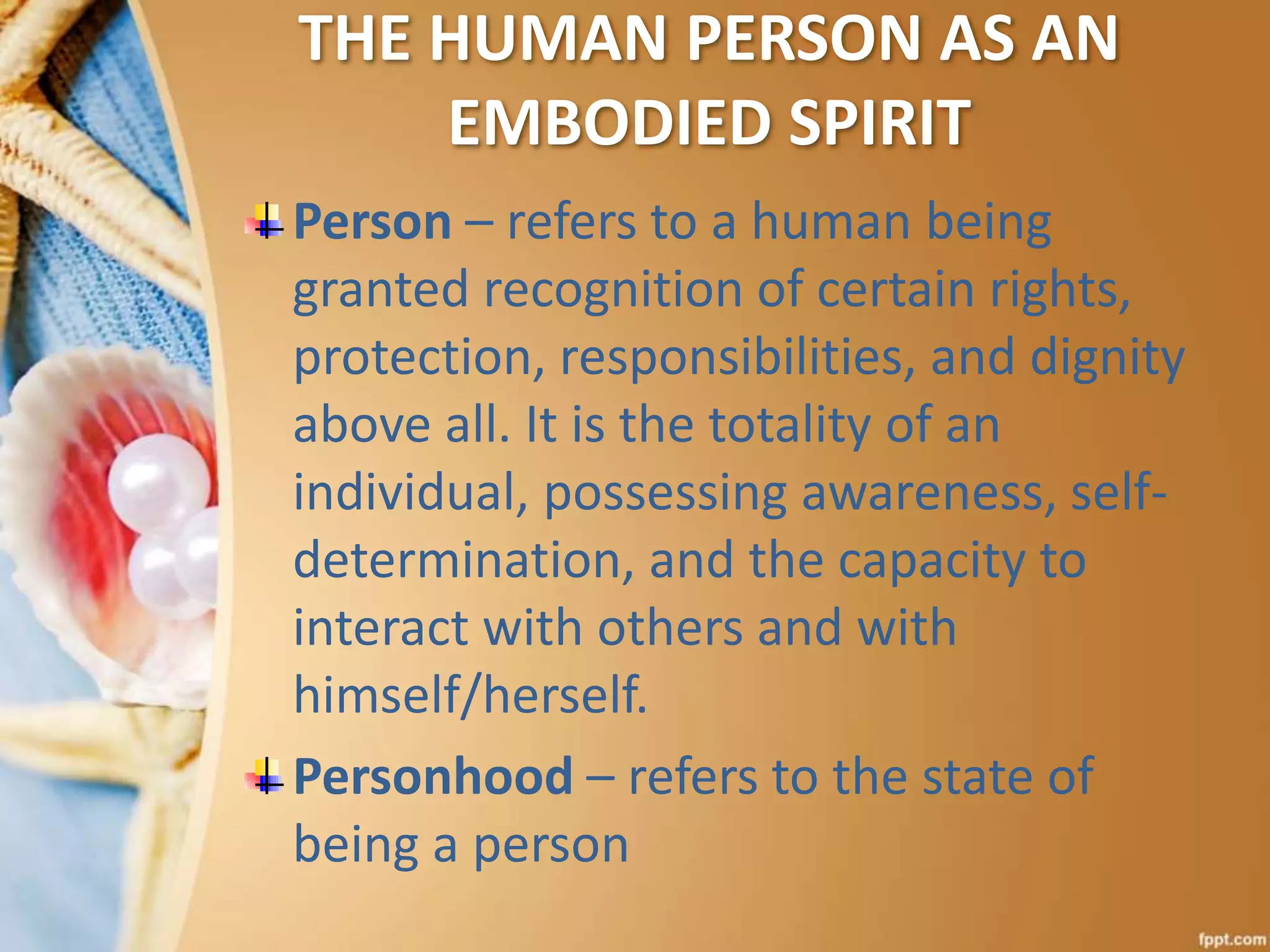 THE HUMAN PERSON AS AN EMBODIED SPIRIT

Person – refers to a human being granted recognition of certain rights, protection, responsibilities, and dignity above all. It is the totality of an individual, possessing awareness, self-determination, and the capacity to interact with others and with himself/herself.

Personhood – refers to the state of being a person

fppt.com